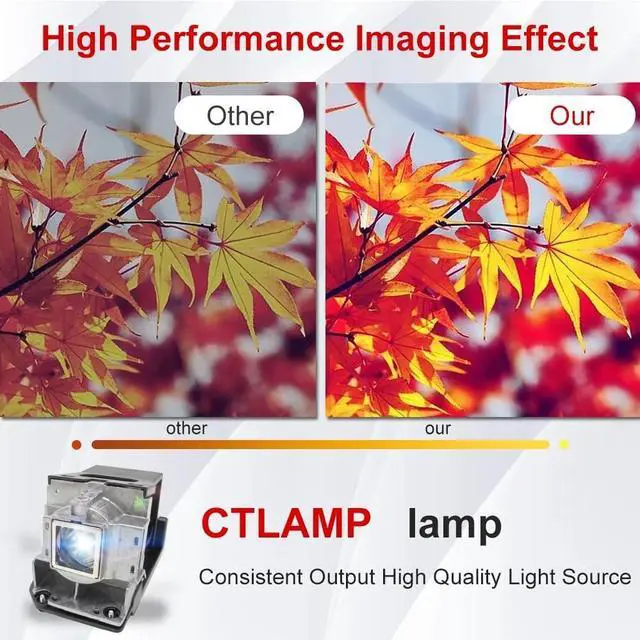 High Performance Imaging Effect

Other

Our

other

our

CTLAMP lamp

Consistent Output High Quality Light Source